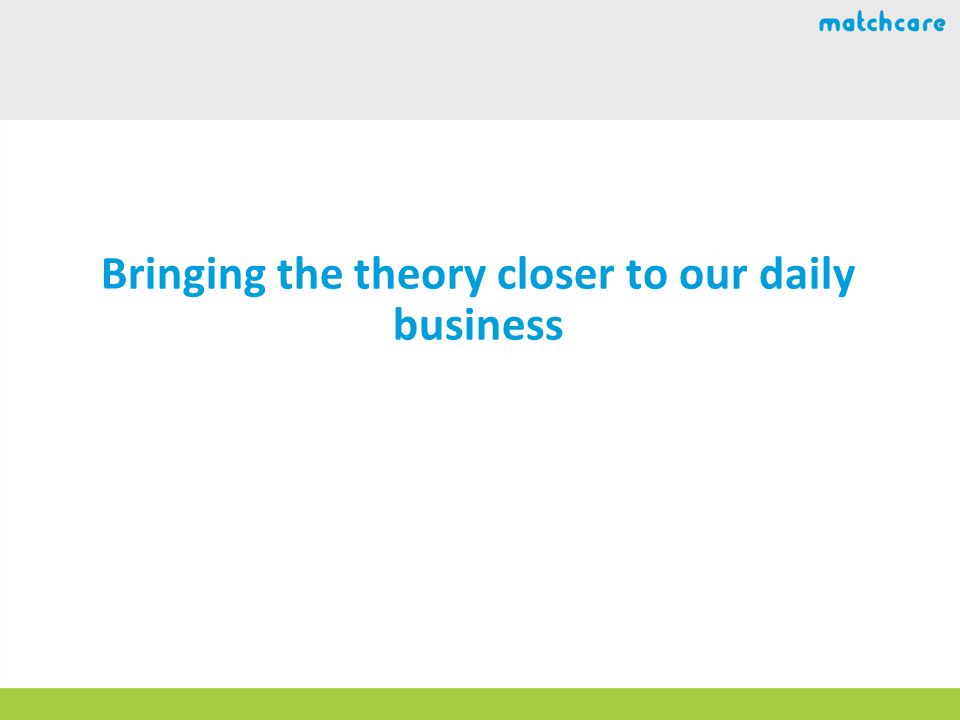 matchcare

Bringing the theory closer to our daily business